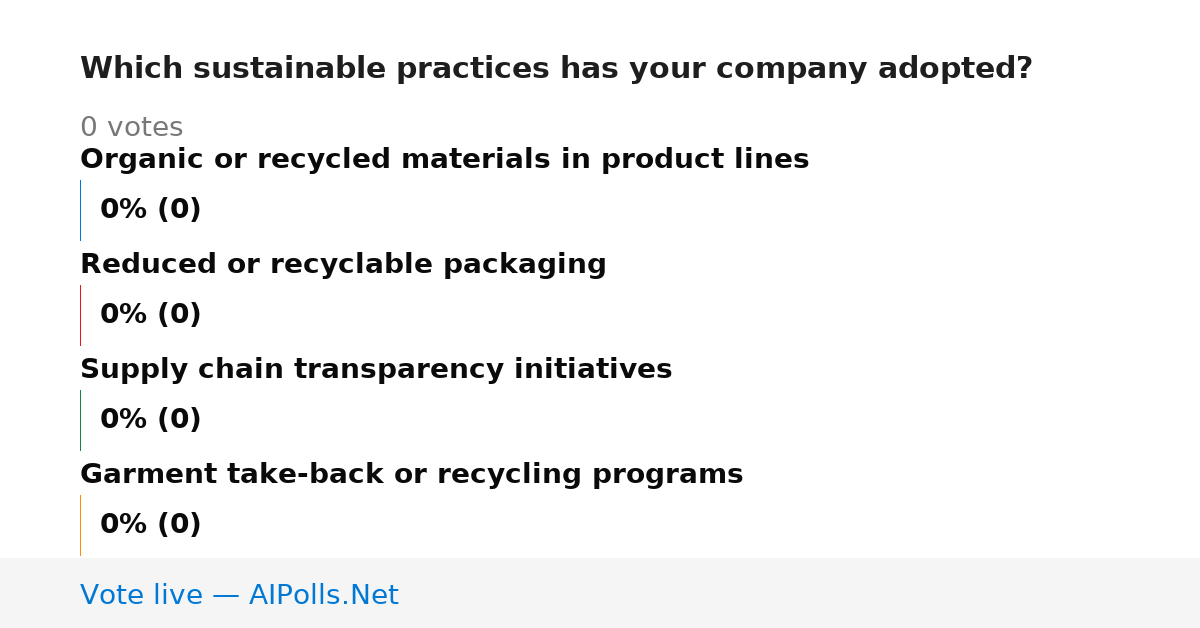 Which sustainable practices has your company adopted?

0 votes

Organic or recycled materials in product lines

0% (0)

Reduced or recyclable packaging

0% (0)

Supply chain transparency initiatives

0% (0)

Garment take-back or recycling programs

0% (0)

Vote live — AIPolls.Net